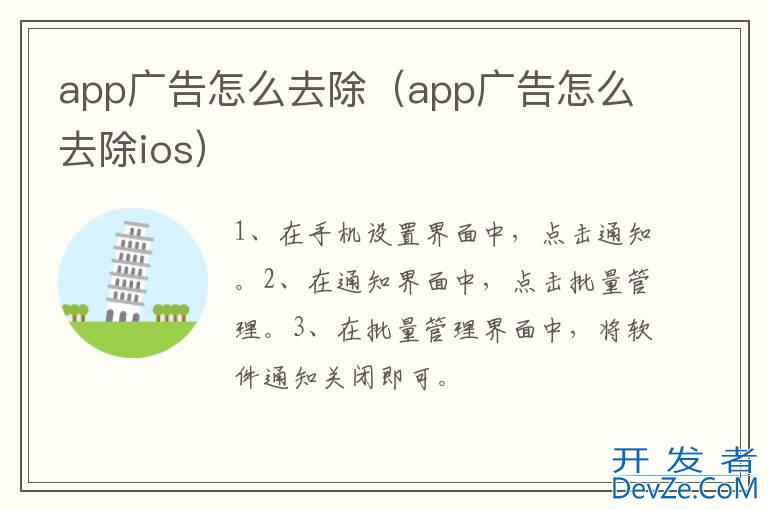 app广告怎么去除（app广告怎么去除ios）

1、在手机设置界面中，点击通知。2、在通知界面中，点击批量管理。3、在批量管理界面中，将软件通知关闭即可。

开发者
DevZe.CoM